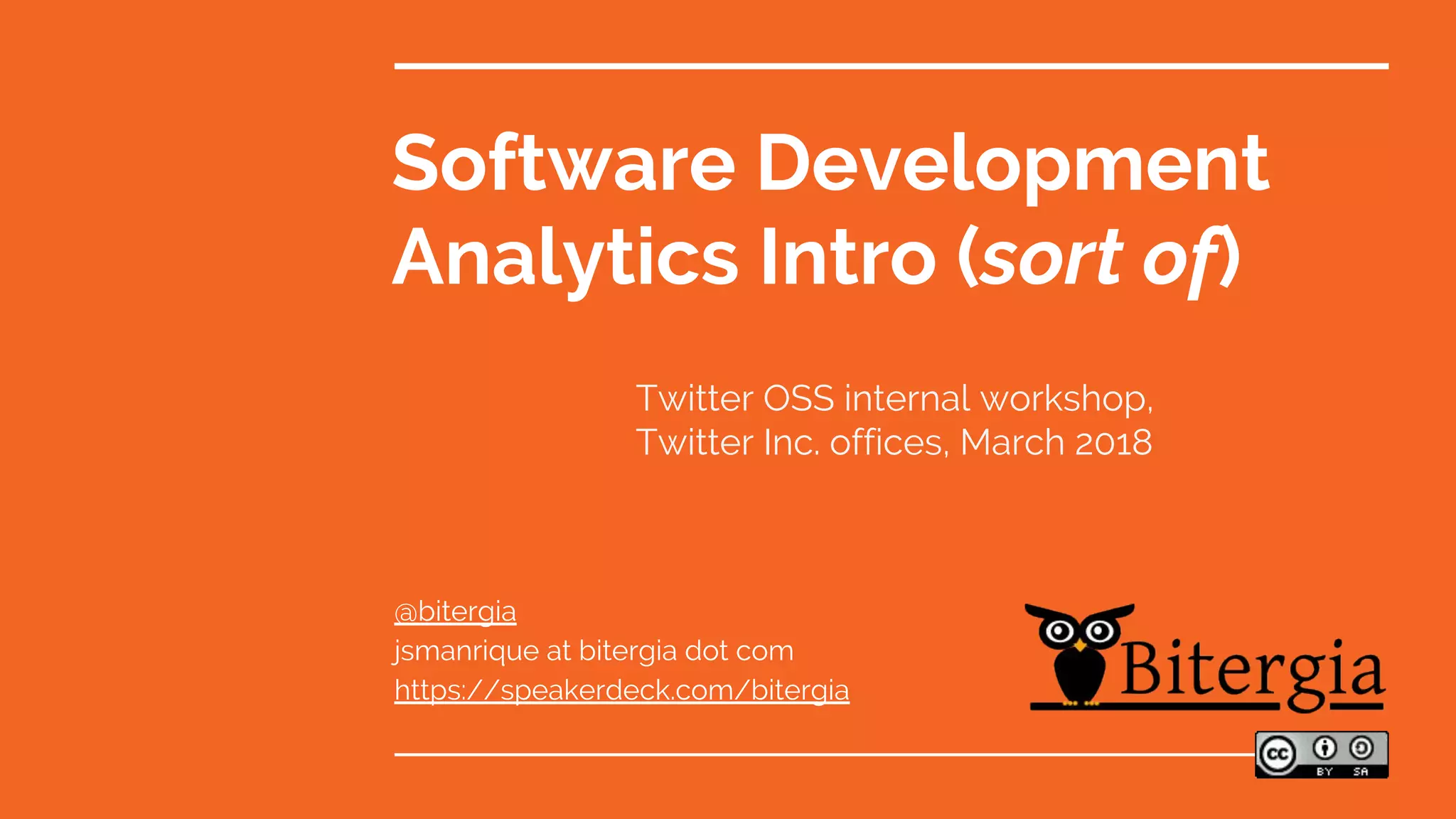 Software Development Analytics Intro (sort of)

Twitter OSS internal workshop,
Twitter Inc. offices, March 2018

@bitergia
jsmanrique at bitergia dot com
https://speakerdeck.com/bitergia

Bitergia

cc BY SA